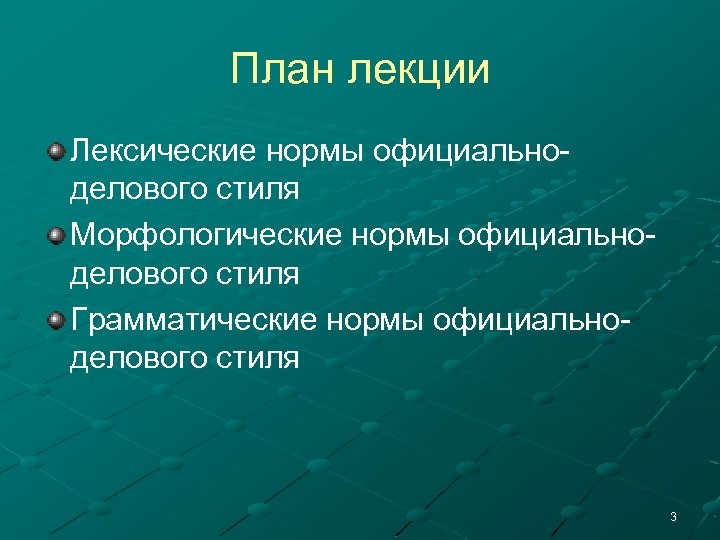 План лекции

Лексические нормы официально-делового стиля

Морфологические нормы официально-делового стиля

Грамматические нормы официально-делового стиля

3